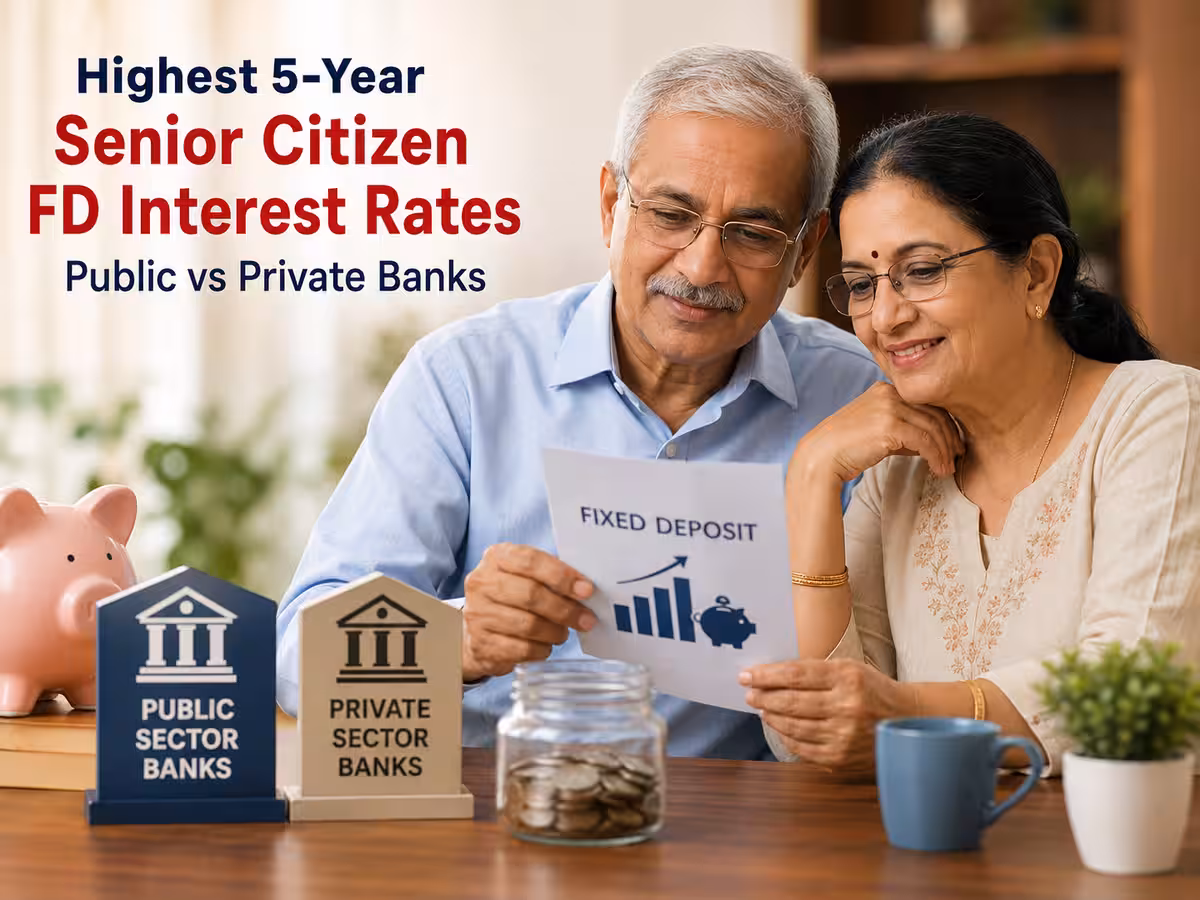 Highest 5-Year
Senior Citizen
FD Interest Rates
Public vs Private Banks

FIXED DEPOSIT

PUBLIC SECTOR BANKS

PRIVATE SECTOR BANKS